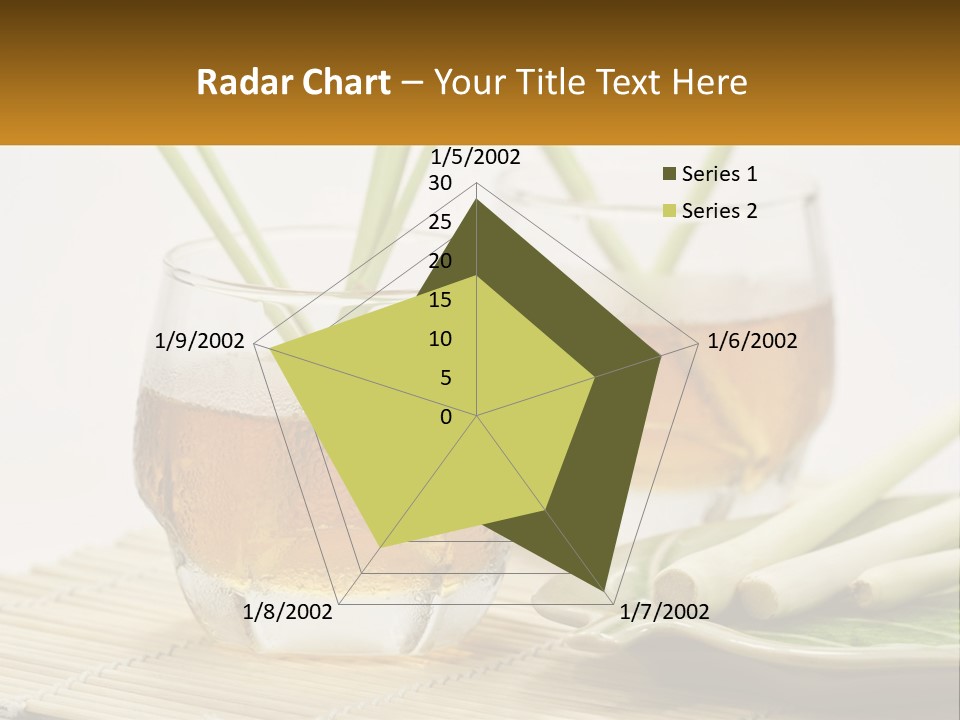 Radar Chart – Your Title Text Here

1/5/2002
30
25
20
15
10
5
0
1/6/2002
1/7/2002
1/8/2002
1/9/2002

Series 1
Series 2